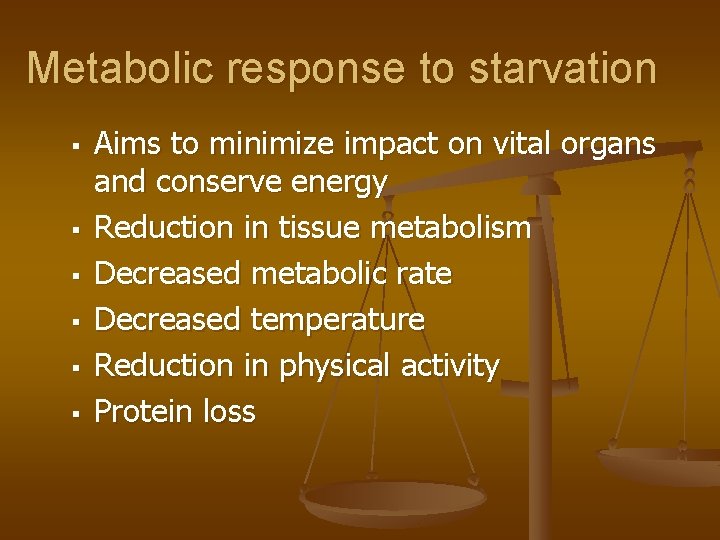 Metabolic response to starvation

- Aims to minimize impact on vital organs and conserve energy
- Reduction in tissue metabolism
- Decreased metabolic rate
- Decreased temperature
- Reduction in physical activity
- Protein loss